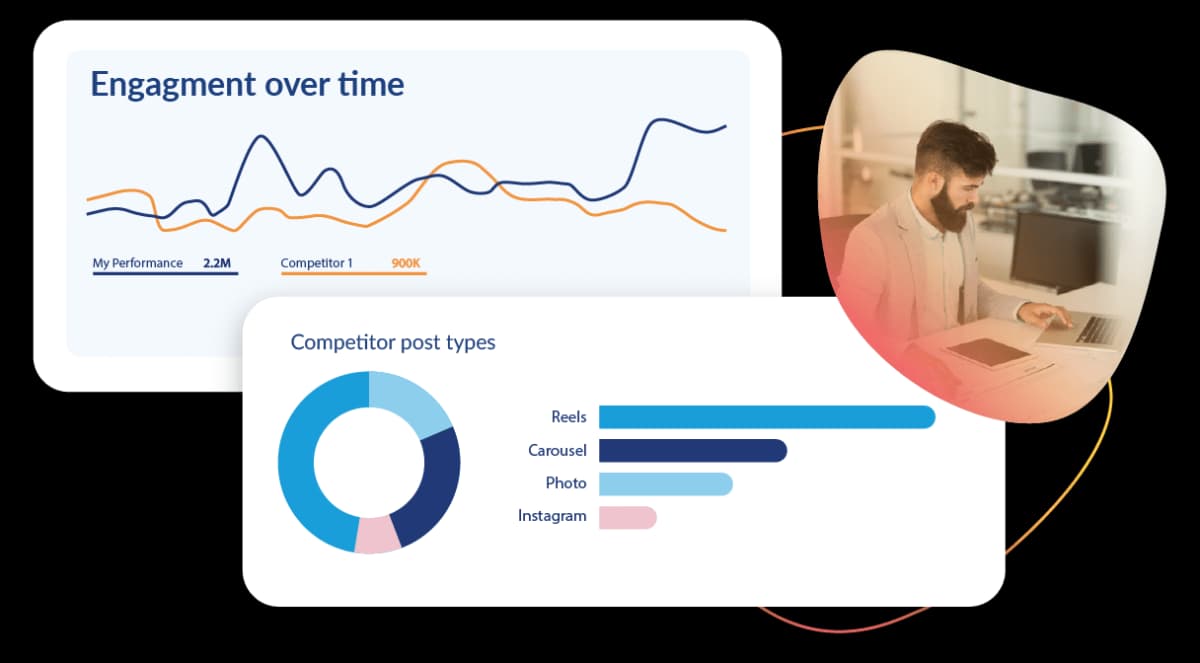 Engagment over time

My Performance 2.2M

Competitor 1 900K

Competitor post types

Reels

Carousel

Photo

Instagram